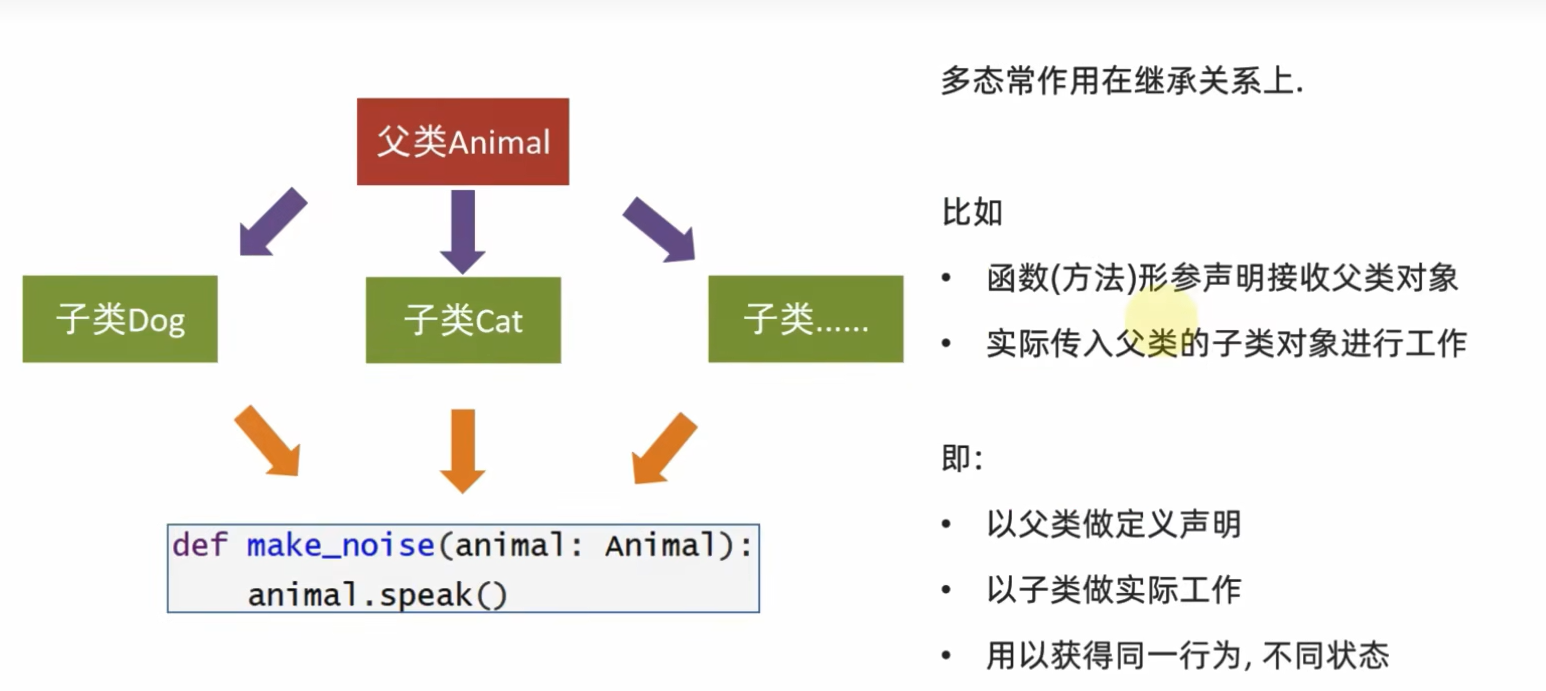 父类Animal

子类Dog

子类Cat

子类......

def make_noise(animal: Animal):
    animal.speak()

多态常作用在继承关系上.

比如

• 函数(方法)形参声明接收父类对象
• 实际传入父类的子类对象进行工作

即:

• 以父类做定义声明
• 以子类做实际工作
• 用以获得同一行为, 不同状态